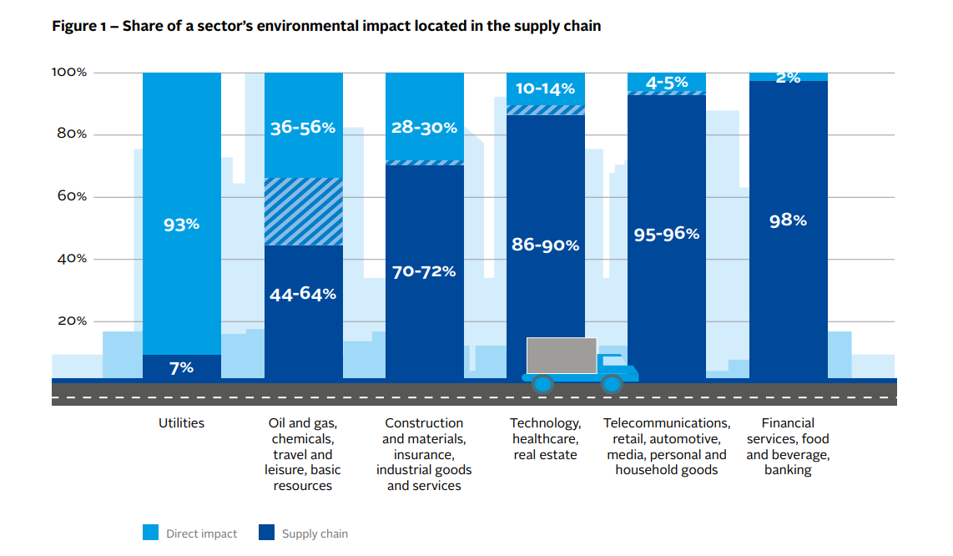 Figure 1 – Share of a sector's environmental impact located in the supply chain

100%
80%
60%
40%
20%

93%
7%
36-56%
44-64%
28-30%
70-72%
10-14%
86-90%
4-5%
95-96%
2%
98%

Utilities

Oil and gas, chemicals, travel and leisure, basic resources

Construction and materials, insurance, industrial goods and services

Technology, healthcare, real estate

Telecommunications, retail, automotive, media, personal and household goods

Financial services, food and beverage, banking

Direct impact
Supply chain